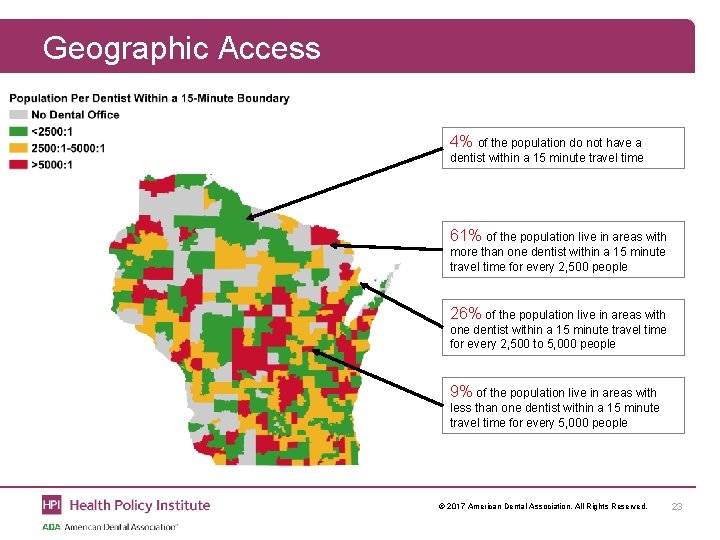 Geographic Access

Population Per Dentist Within a 15-Minute Boundary
No Dental Office
<2500:1
2500:1-5000:1
>5000:1

4% of the population do not have a dentist within a 15 minute travel time

61% of the population live in areas with more than one dentist within a 15 minute travel time for every 2,500 people

26% of the population live in areas with one dentist within a 15 minute travel time for every 2,500 to 5,000 people

9% of the population live in areas with less than one dentist within a 15 minute travel time for every 5,000 people

HPI Health Policy Institute
ADA American Dental Association®

© 2017 American Dental Association. All Rights Reserved.

23